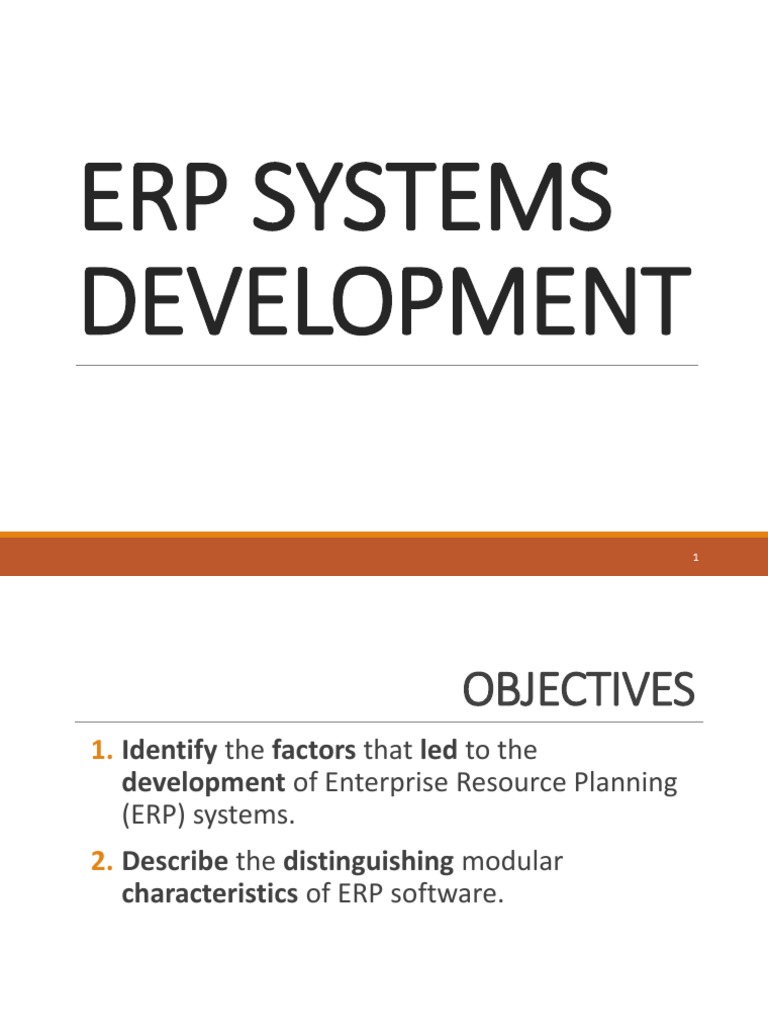 ERP SYSTEMS DEVELOPMENT

1

OBJECTIVES

1. Identify the factors that led to the development of Enterprise Resource Planning (ERP) systems.

2. Describe the distinguishing modular characteristics of ERP software.